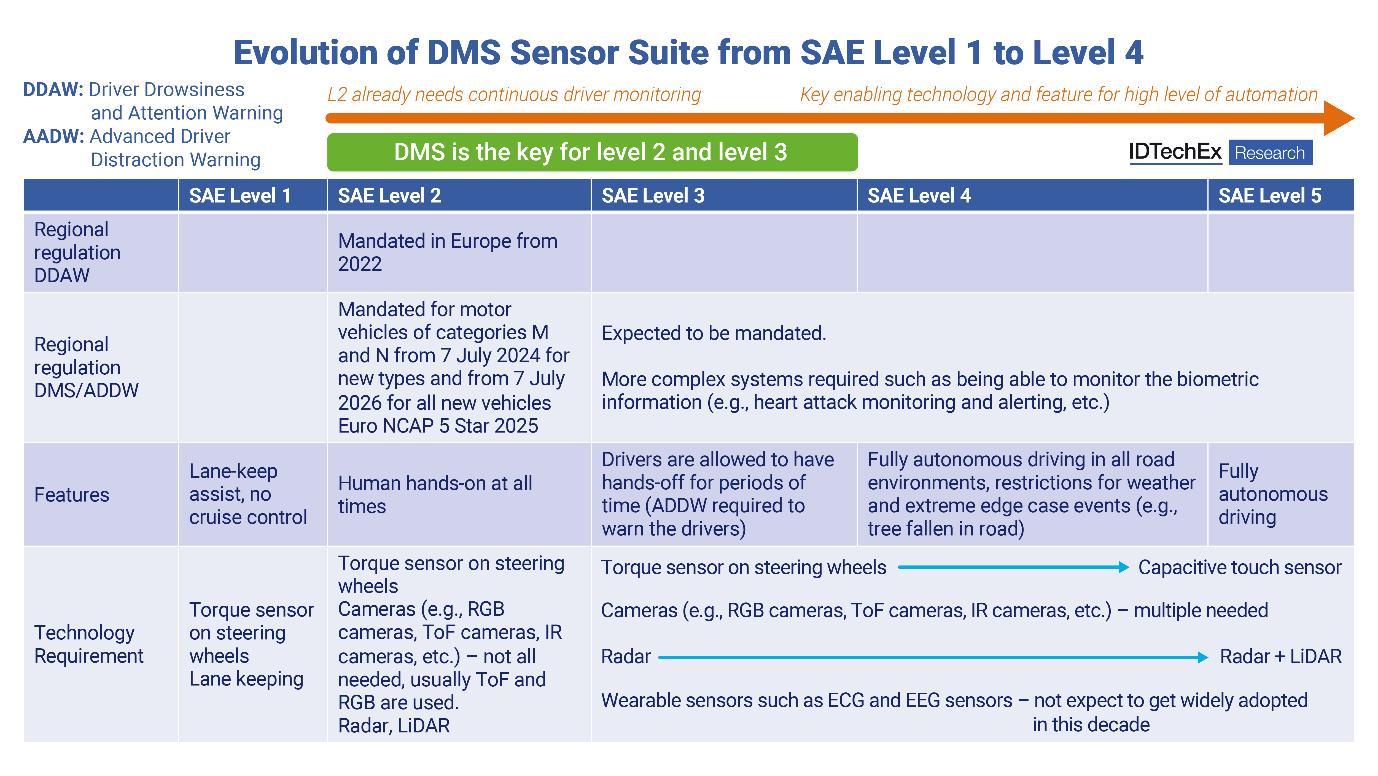 Evolution of DMS Sensor Suite from SAE Level 1 to Level 4

DDAW: Driver Drowsiness and Attention Warning
AADW: Advanced Driver Distraction Warning

L2 already needs continuous driver monitoring

Key enabling technology and feature for high level of automation

DMS is the key for level 2 and level 3

IDTechEx Research

| | SAE Level 1 | SAE Level 2 | SAE Level 3 | SAE Level 4 | SAE Level 5 |
|---|---|---|---|---|---|
| Regional regulation DDAW | | Mandated in Europe from 2022 | | | |
| Regional regulation DMS/ADDW | | Mandated for motor vehicles of categories M and N from 7 July 2024 for new types and from 7 July 2026 for all new vehicles Euro NCAP 5 Star 2025 | Expected to be mandated. More complex systems required such as being able to monitor the biometric information (e.g., heart attack monitoring and alerting, etc.) | | |
| Features | Lane-keep assist, no cruise control | Human hands-on at all times | Drivers are allowed to have hands-off for periods of time (ADDW required to warn the drivers) | Fully autonomous driving in all road environments, restrictions for weather and extreme edge case events (e.g., tree fallen in road) | Fully autonomous driving |
| Technology Requirement | Torque sensor on steering wheels Lane keeping | Torque sensor on steering wheels Cameras (e.g., RGB cameras, ToF cameras, IR cameras, etc.) – not all needed, usually ToF and RGB are used. Radar, LiDAR | Torque sensor on steering wheels → Capacitive touch sensor Cameras (e.g., RGB cameras, ToF cameras, IR cameras, etc.) – multiple needed Radar → Radar + LiDAR Wearable sensors such as ECG and EEG sensors – not expect to get widely adopted in this decade | | |